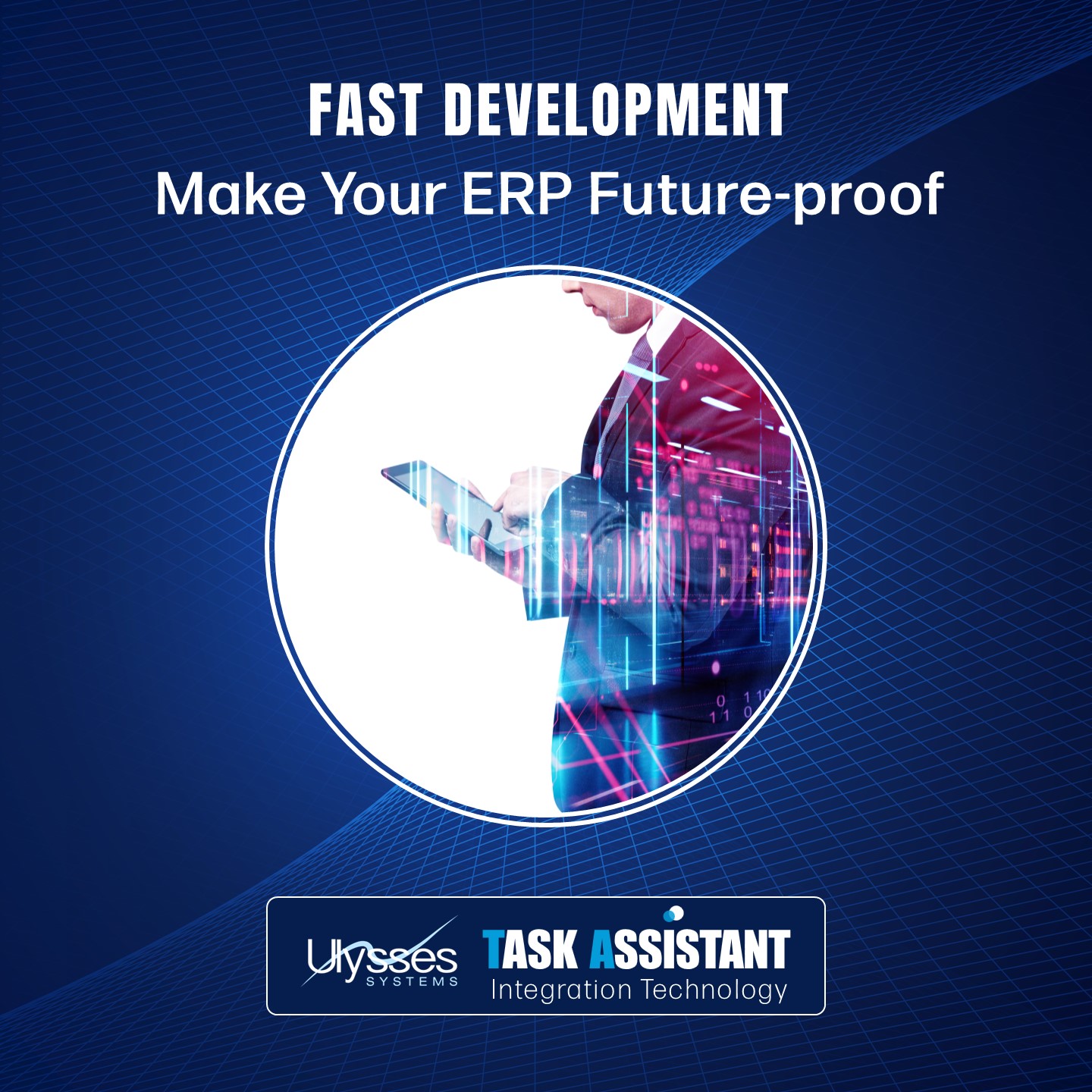 FAST DEVELOPMENT
Make Your ERP Future-proof

0 1 1
1 1 0

Ulysses
SYSTEMS
TASK ASSISTANT
Integration Technology